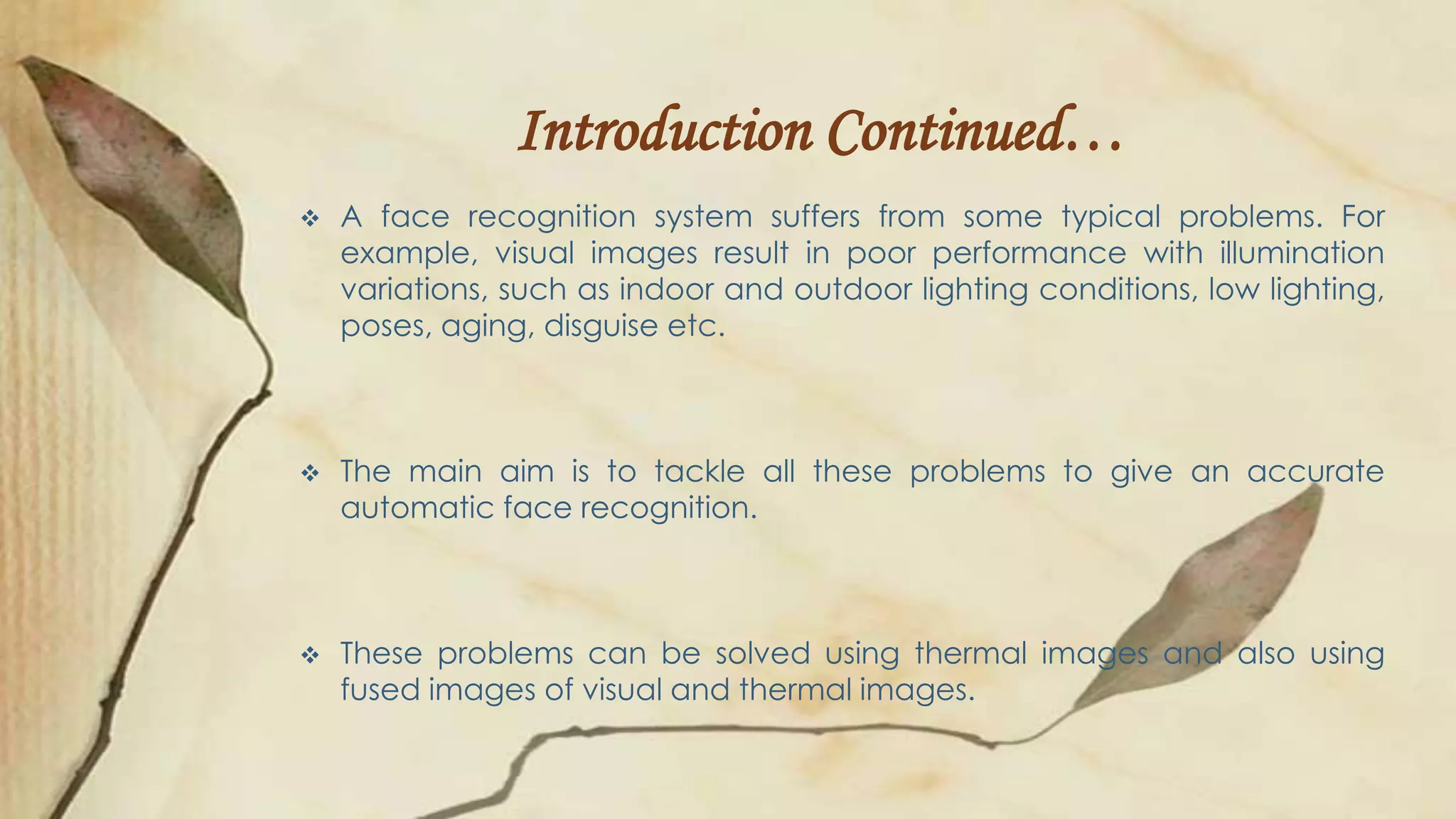 Introduction Continued…

❖ A face recognition system suffers from some typical problems. For example, visual images result in poor performance with illumination variations, such as indoor and outdoor lighting conditions, low lighting, poses, aging, disguise etc.

❖ The main aim is to tackle all these problems to give an accurate automatic face recognition.

❖ These problems can be solved using thermal images and also using fused images of visual and thermal images.